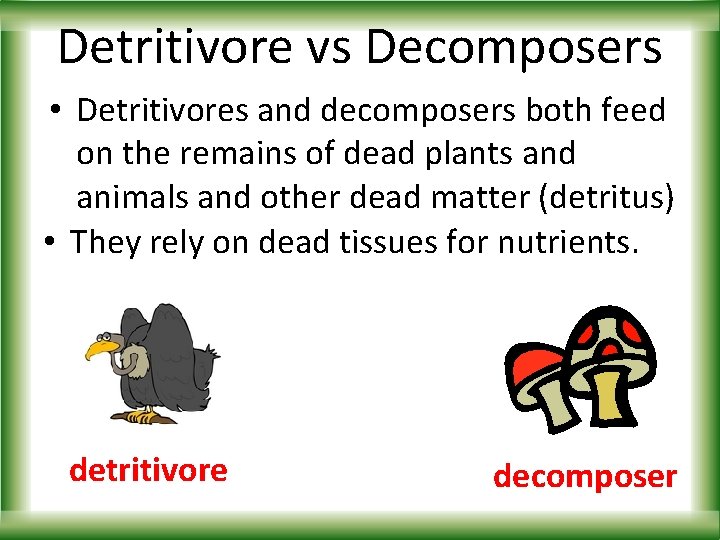 Detritivore vs Decomposers

• Detritivores and decomposers both feed on the remains of dead plants and animals and other dead matter (detritus)
• They rely on dead tissues for nutrients.

detritivore

decomposer